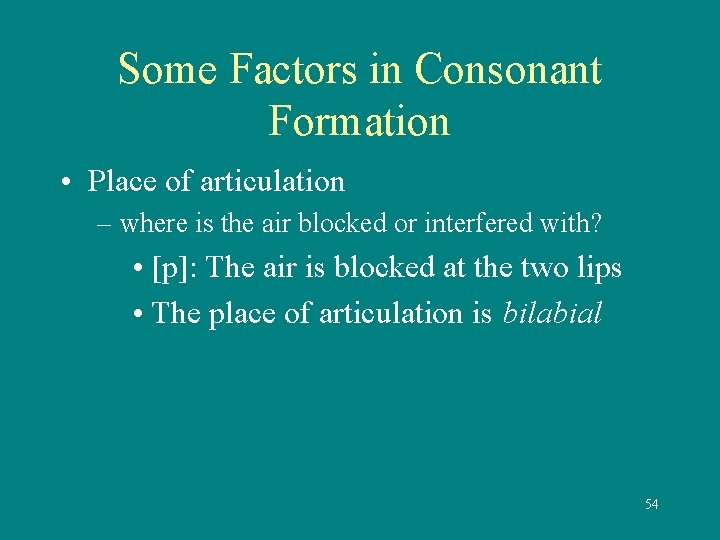 Some Factors in Consonant Formation

• Place of articulation

– where is the air blocked or interfered with?

• [p]: The air is blocked at the two lips

• The place of articulation is bilabial

54